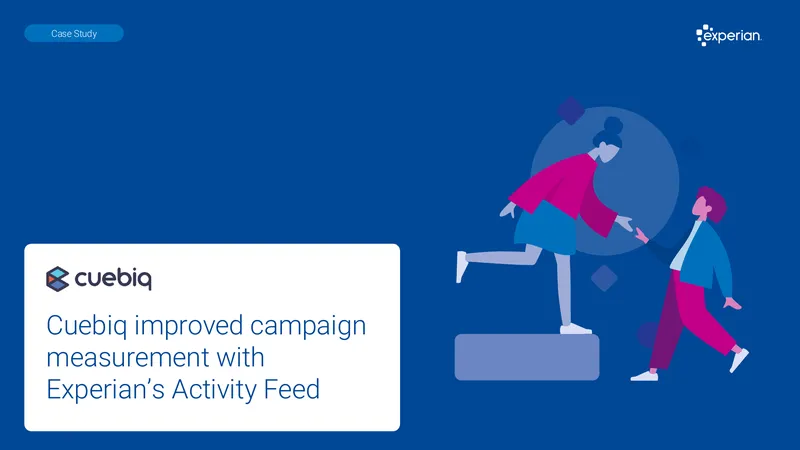 Case Study

experian.

cuebiq

Cuebiq improved campaign measurement with Experian's Activity Feed